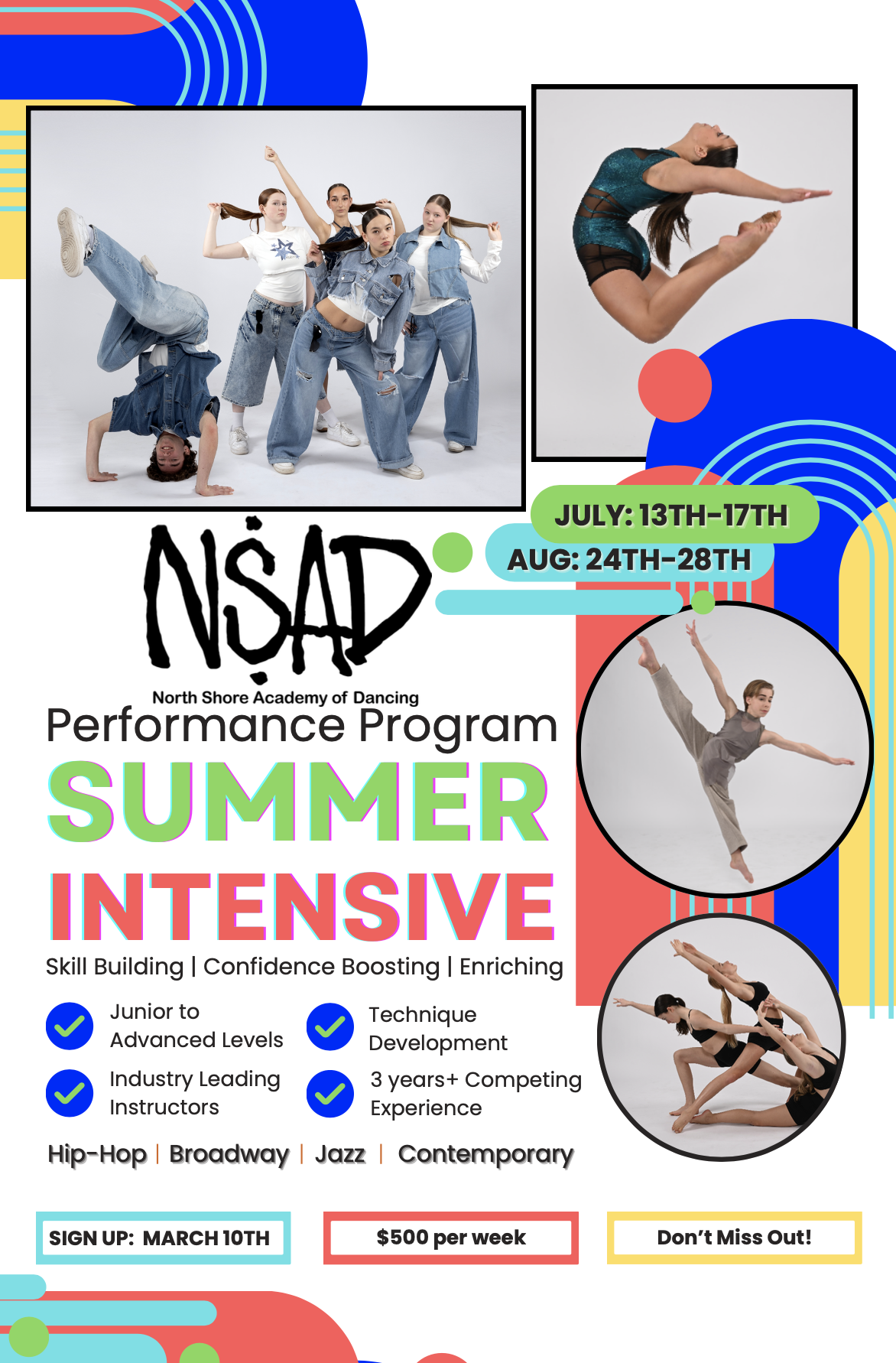 JULY: 13TH-17TH
AUG: 24TH-28TH

NSAD
North Shore Academy of Dancing
Performance Program
SUMMER
INTENSIVE
Skill Building | Confidence Boosting | Enriching

Junior to Advanced Levels
Technique Development
Industry Leading Instructors
3 years+ Competing Experience

Hip-Hop | Broadway | Jazz | Contemporary

SIGN UP: MARCH 10TH
$500 per week
Don't Miss Out!